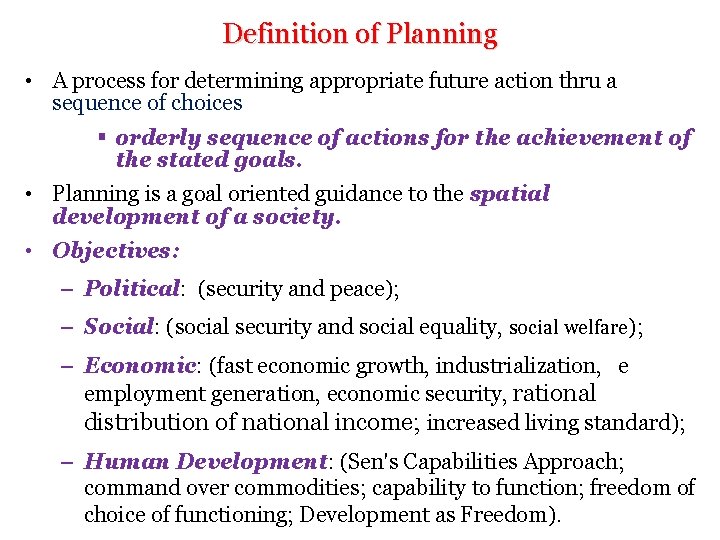 Definition of Planning

• A process for determining appropriate future action thru a sequence of choices

▪ orderly sequence of actions for the achievement of the stated goals.

• Planning is a goal oriented guidance to the spatial development of a society.

• Objectives:

– Political: (security and peace);

– Social: (social security and social equality, social welfare);

– Economic: (fast economic growth, industrialization, e employment generation, economic security, rational distribution of national income; increased living standard);

– Human Development: (Sen's Capabilities Approach; command over commodities; capability to function; freedom of choice of functioning; Development as Freedom).